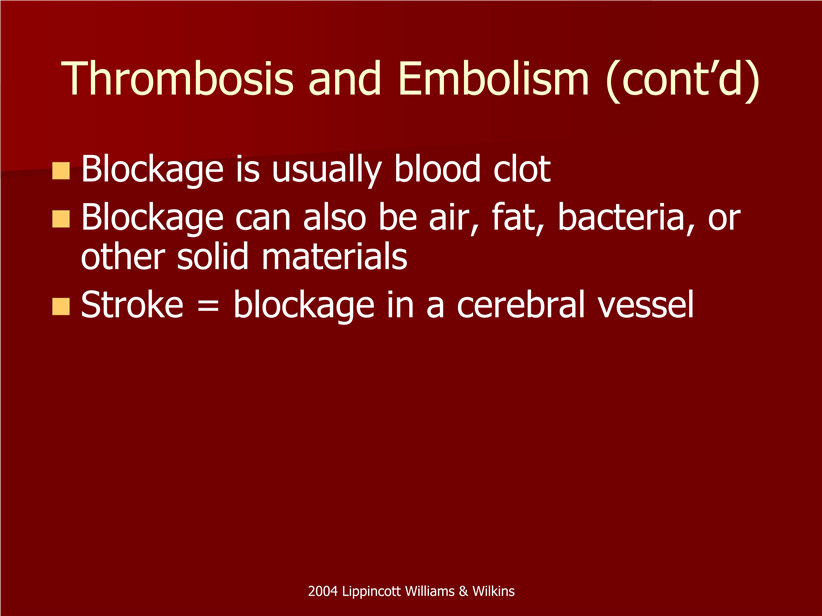 Thrombosis and Embolism (cont’d)

- Blockage is usually blood clot
- Blockage can also be air, fat, bacteria, or other solid materials
- Stroke = blockage in a cerebral vessel

2004 Lippincott Williams & Wilkins